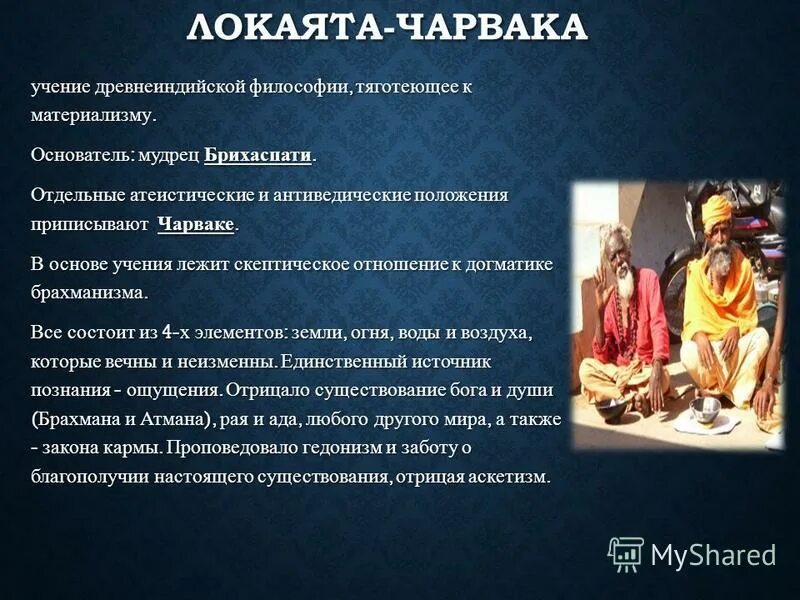 ЛОКАЯТА-ЧАРВАКА

учение древнеиндийской философии, тяготеющее к материализму.

Основатель: мудрец Брихаспати.

Отдельные атеистические и антиведические положения приписывают Чарваке.

В основе учения лежит скептическое отношение к догматике брахманизма.

Все состоит из 4-х элементов: земли, огня, воды и воздуха, которые вечны и неизменны. Единственный источник познания - ощущения. Отрицало существование бога и души (Брахмана и Атмана), рая и ада, любого другого мира, а также - закона кармы. Проповедовало гедонизм и заботу о благополучии настоящего существования, отрицая аскетизм.

MyShared